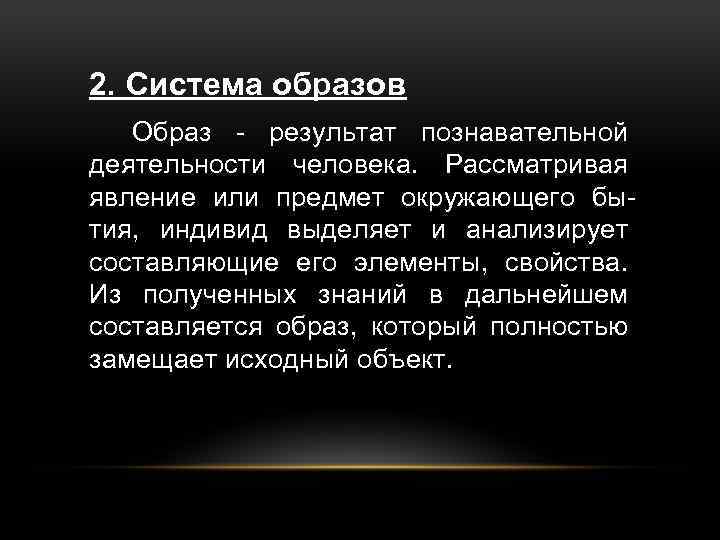 2. Система образов

Образ - результат познавательной деятельности человека. Рассматривая явление или предмет окружающего бытия, индивид выделяет и анализирует составляющие его элементы, свойства. Из полученных знаний в дальнейшем составляется образ, который полностью замещает исходный объект.